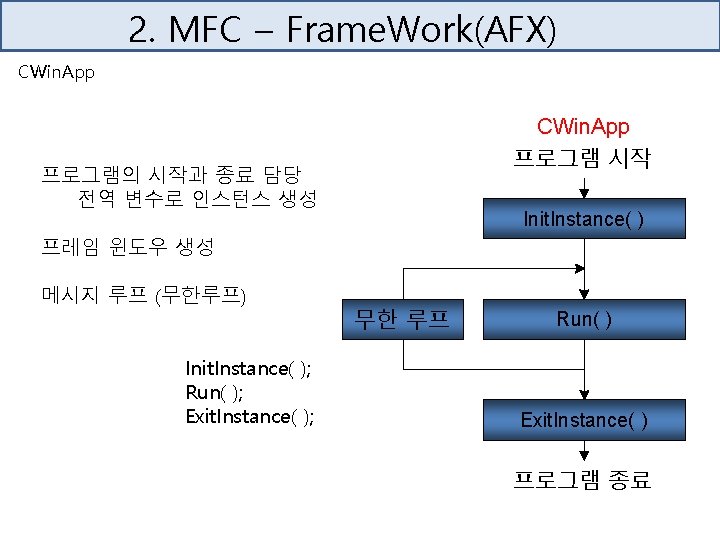 2. MFC – FrameWork(AFX)

CWinApp

프로그램의 시작과 종료 담당
전역 변수로 인스턴스 생성

프레임 윈도우 생성

메시지 루프 (무한루프)

InitInstance( );
Run( );
ExitInstance( );

CWinApp
프로그램 시작

InitInstance( )

무한 루프

Run( )

ExitInstance( )

프로그램 종료